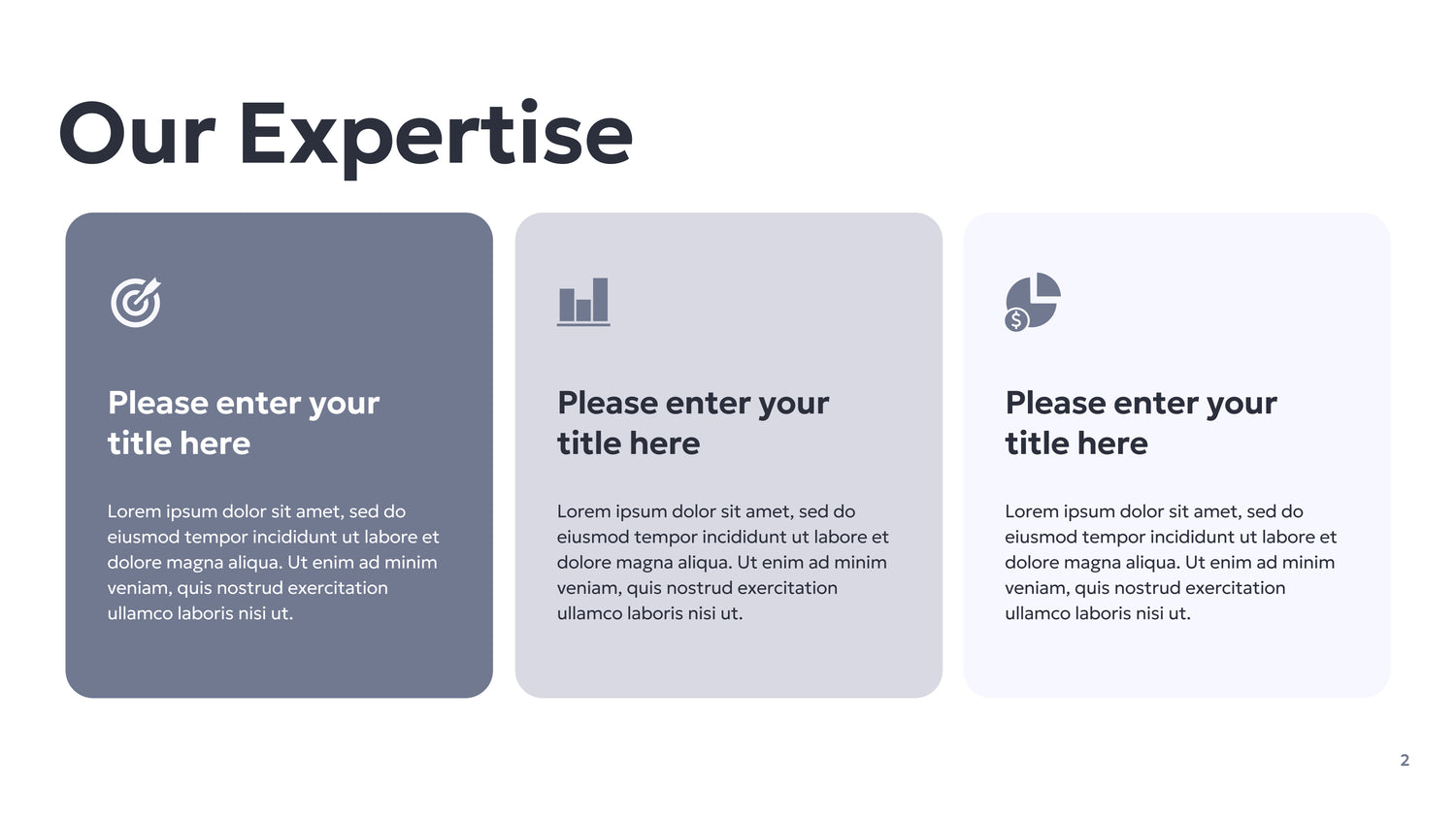 Our Expertise

Please enter your title here

Lorem ipsum dolor sit amet, sed do eiusmod tempor incididunt ut labore et dolore magna aliqua. Ut enim ad minim veniam, quis nostrud exercitation ullamco laboris nisi ut.

Please enter your title here

Lorem ipsum dolor sit amet, sed do eiusmod tempor incididunt ut labore et dolore magna aliqua. Ut enim ad minim veniam, quis nostrud exercitation ullamco laboris nisi ut.

Please enter your title here

Lorem ipsum dolor sit amet, sed do eiusmod tempor incididunt ut labore et dolore magna aliqua. Ut enim ad minim veniam, quis nostrud exercitation ullamco laboris nisi ut.

2